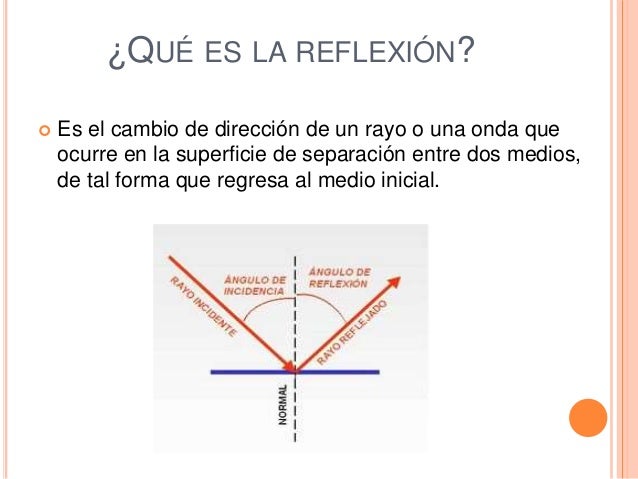 ¿QUÉ ES LA REFLEXIÓN?

Es el cambio de dirección de un rayo o una onda que ocurre en la superficie de separación entre dos medios, de tal forma que regresa al medio inicial.

RAYO INCIDENTE
ÁNGULO DE INCIDENCIA
ÁNGULO DE REFLEXIÓN
RAYO REFLEJADO
NORMAL